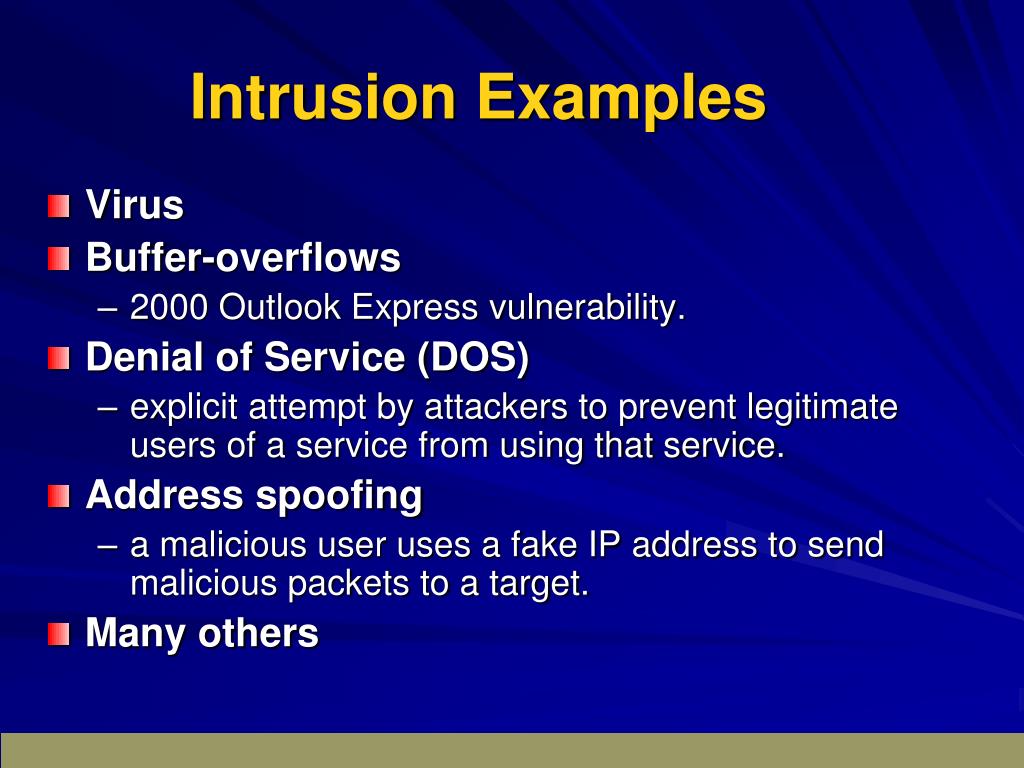 Intrusion Examples

Virus

Buffer-overflows

– 2000 Outlook Express vulnerability.

Denial of Service (DOS)

– explicit attempt by attackers to prevent legitimate users of a service from using that service.

Address spoofing

– a malicious user uses a fake IP address to send malicious packets to a target.

Many others